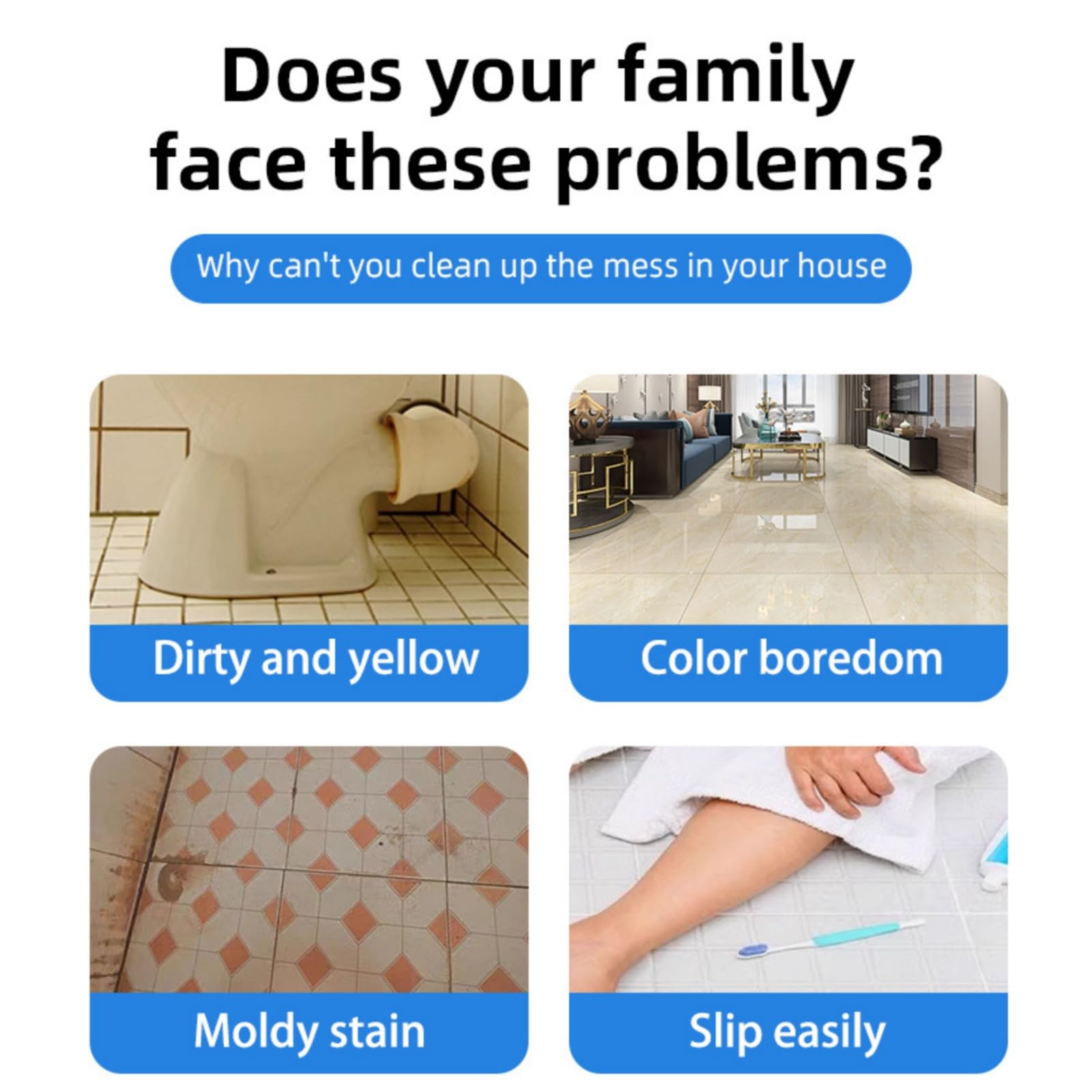 Does your family face these problems?

Why can't you clean up the mess in your house

Dirty and yellow

Color boredom

Moldy stain

Slip easily